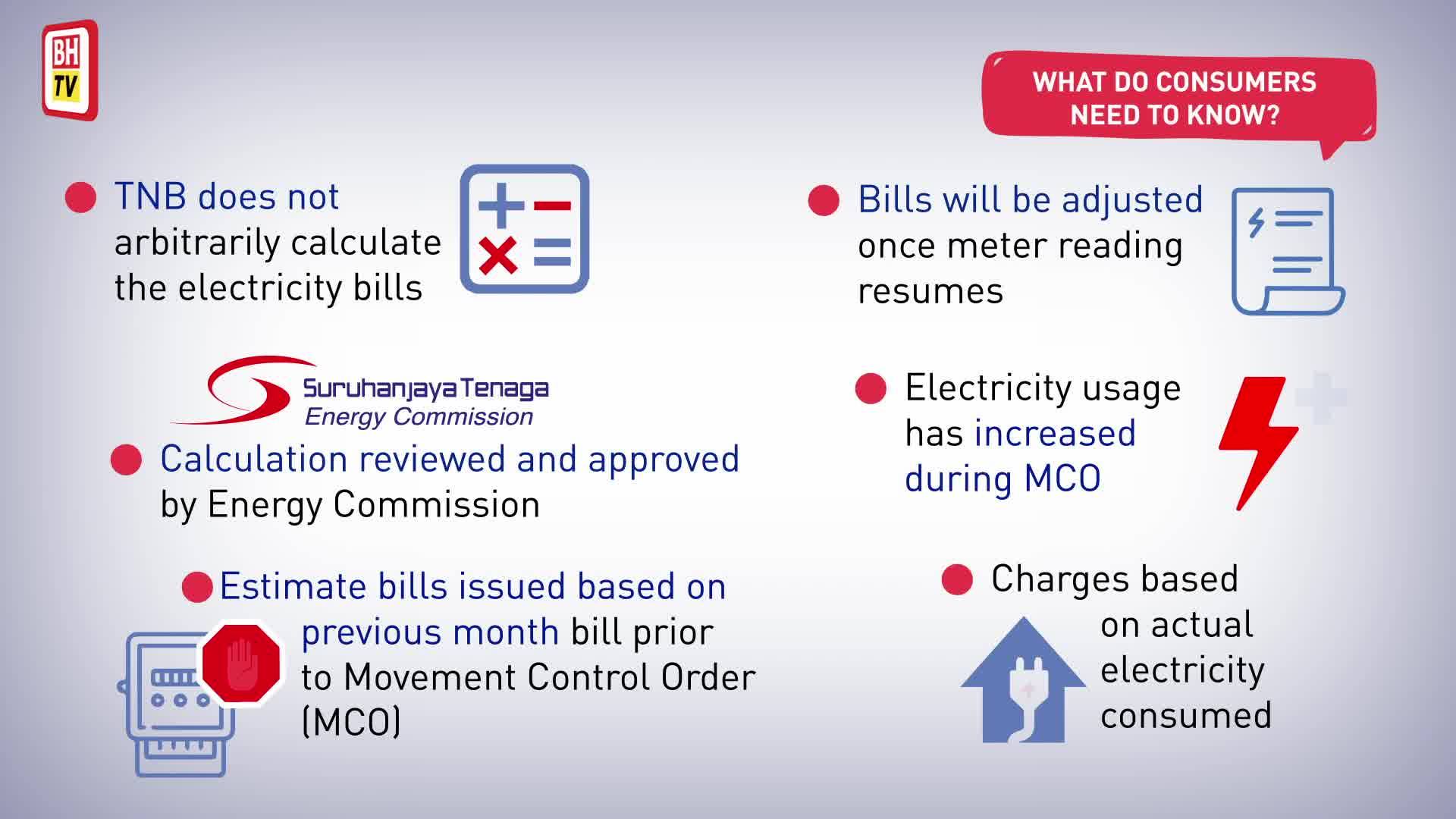 BH TV

WHAT DO CONSUMERS NEED TO KNOW?

TNB does not arbitrarily calculate the electricity bills

Suruhanjaya Tenaga
Energy Commission

Calculation reviewed and approved by Energy Commission

Estimate bills issued based on previous month bill prior to Movement Control Order (MCO)

Bills will be adjusted once meter reading resumes

Electricity usage has increased during MCO

Charges based on actual electricity consumed